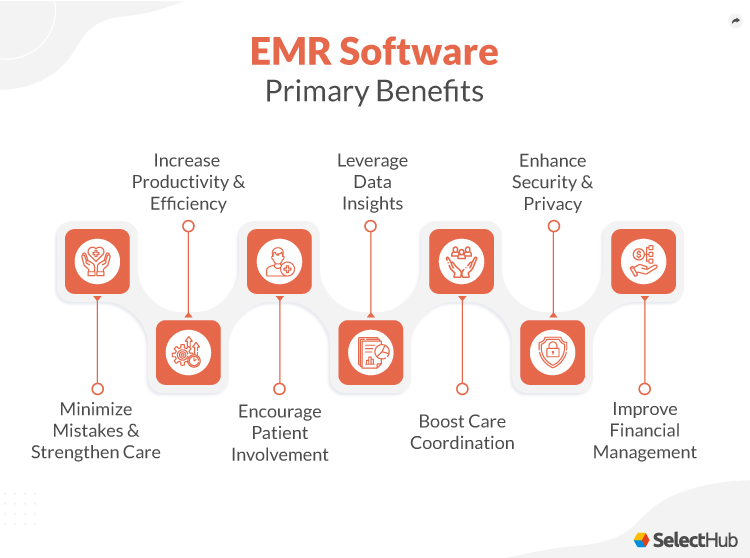 EMR Software
Primary Benefits

Increase Productivity & Efficiency

Leverage Data Insights

Enhance Security & Privacy

Minimize Mistakes & Strengthen Care

Encourage Patient Involvement

Boost Care Coordination

Improve Financial Management

SelectHub